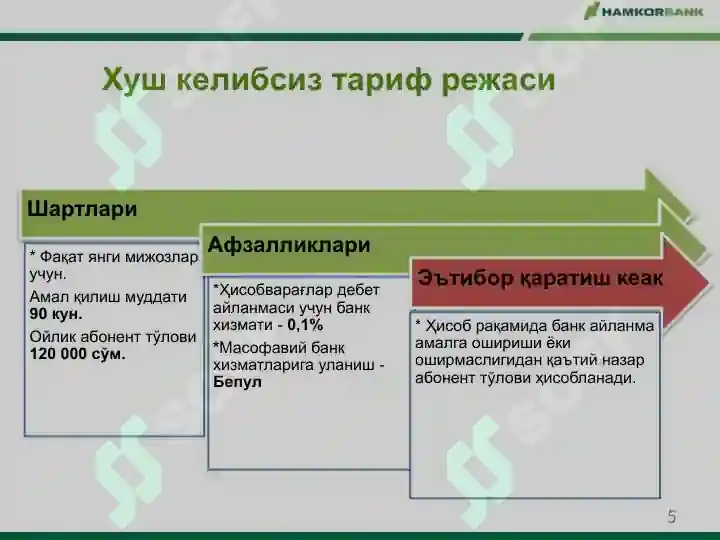 HAMKORBANK

Хуш келибсиз тариф режаси

Шартлари

* Фақат янги мижозлар учун.

Амал қилиш муддати 90 кун.

Ойлик абонент тўлови 120 000 сўм.

Афзалликлари

*Ҳисобварағлар дебет айланмаси учун банк хизмати - 0,1%

*Масофавий банк хизматларига уланиш - Бепул

Эътибор қаратиш кеак

* Ҳисоб рақамида банк айланма амалга ошириши ёки оширмаслигидан қаътий назар абонент тўлови ҳисобланади.

5